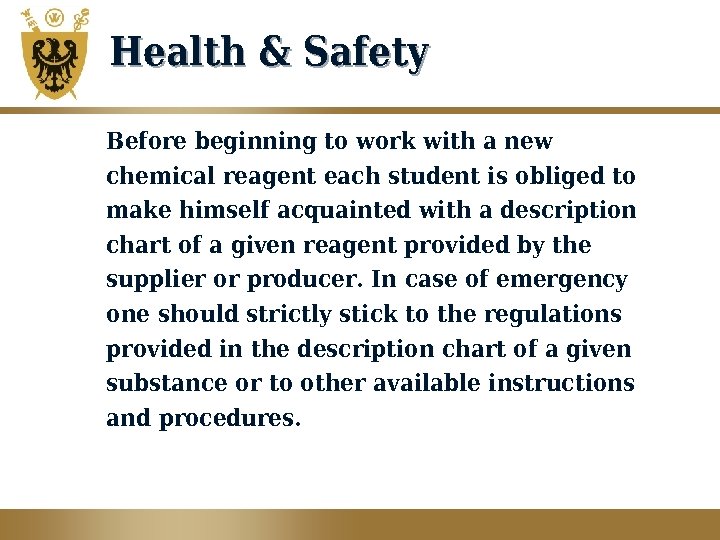 Health & Safety

Before beginning to work with a new chemical reagent each student is obliged to make himself acquainted with a description chart of a given reagent provided by the supplier or producer. In case of emergency one should strictly stick to the regulations provided in the description chart of a given substance or to other available instructions and procedures.